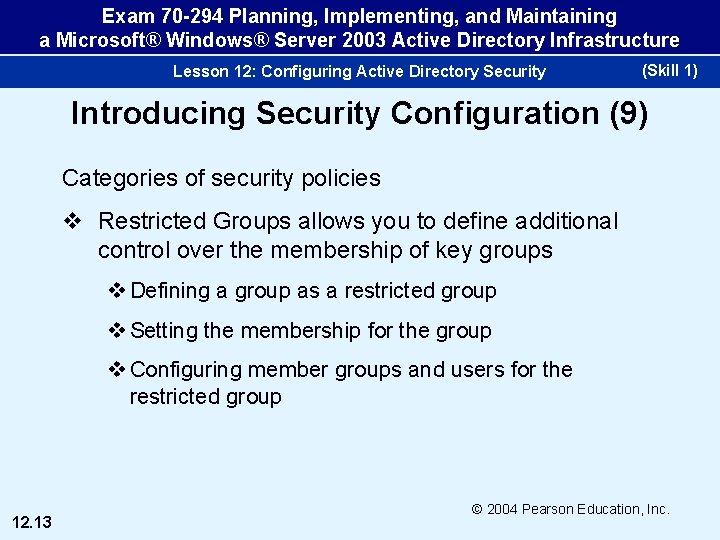 Exam 70-294 Planning, Implementing, and Maintaining a Microsoft® Windows® Server 2003 Active Directory Infrastructure

Lesson 12: Configuring Active Directory Security (Skill 1)

Introducing Security Configuration (9)

Categories of security policies

❖ Restricted Groups allows you to define additional control over the membership of key groups

❖ Defining a group as a restricted group

❖ Setting the membership for the group

❖ Configuring member groups and users for the restricted group

© 2004 Pearson Education, Inc.

12.13